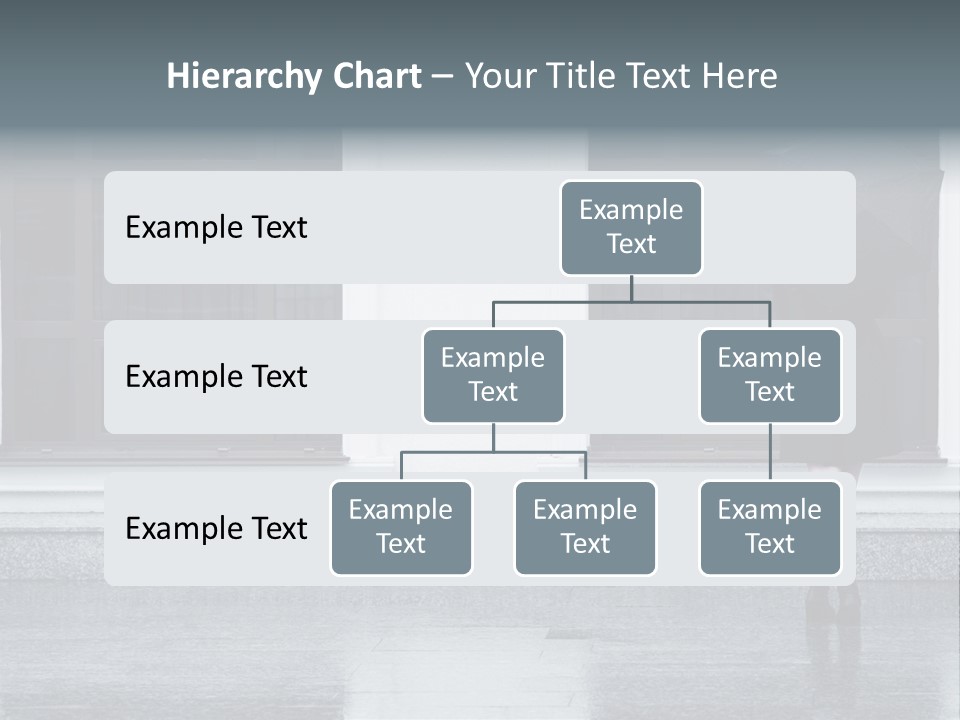 Hierarchy Chart – Your Title Text Here

Example Text

Example Text

Example Text

Example Text

Example Text

Example Text

Example Text

Example Text

Example Text